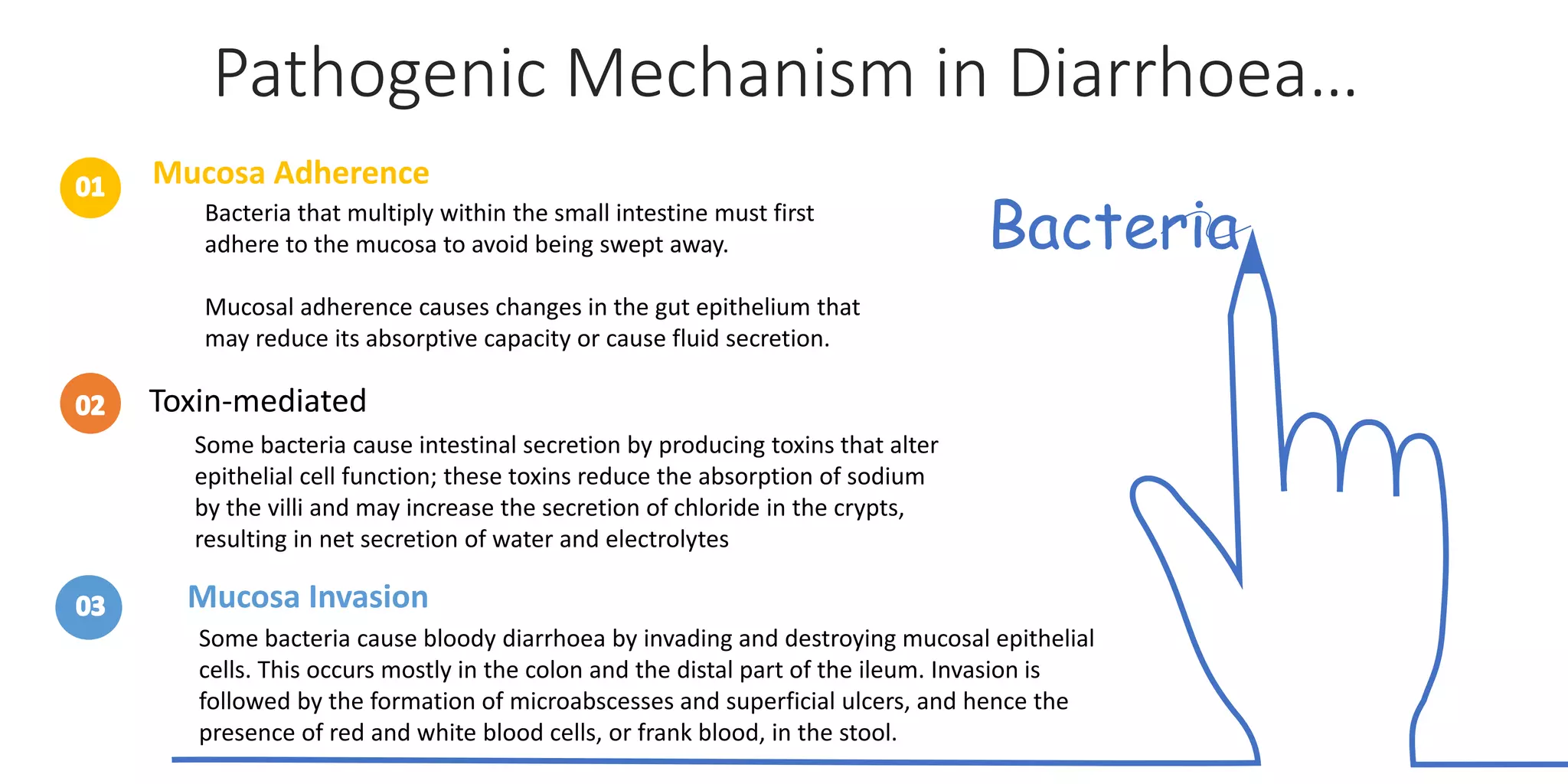 Pathogenic Mechanism in Diarrhoea...

01
Mucosa Adherence
Bacteria that multiply within the small intestine must first adhere to the mucosa to avoid being swept away.

Mucosal adherence causes changes in the gut epithelium that may reduce its absorptive capacity or cause fluid secretion.

02
Toxin-mediated
Some bacteria cause intestinal secretion by producing toxins that alter epithelial cell function; these toxins reduce the absorption of sodium by the villi and may increase the secretion of chloride in the crypts, resulting in net secretion of water and electrolytes

03
Mucosa Invasion
Some bacteria cause bloody diarrhoea by invading and destroying mucosal epithelial cells. This occurs mostly in the colon and the distal part of the ileum. Invasion is followed by the formation of microabscesses and superficial ulcers, and hence the presence of red and white blood cells, or frank blood, in the stool.

Bacteria